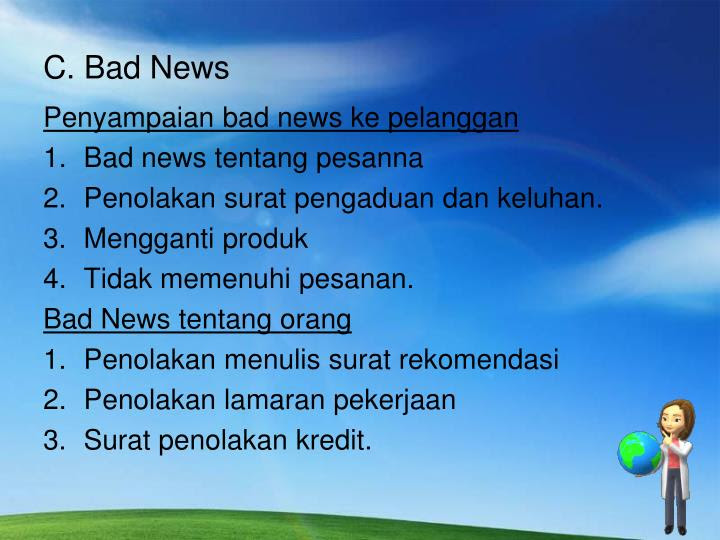 C. Bad News

Penyampaian bad news ke pelanggan

1. Bad news tentang pesanna
2. Penolakan surat pengaduan dan keluhan.
3. Mengganti produk
4. Tidak memenuhi pesanan.

Bad News tentang orang

1. Penolakan menulis surat rekomendasi
2. Penolakan lamaran pekerjaan
3. Surat penolakan kredit.